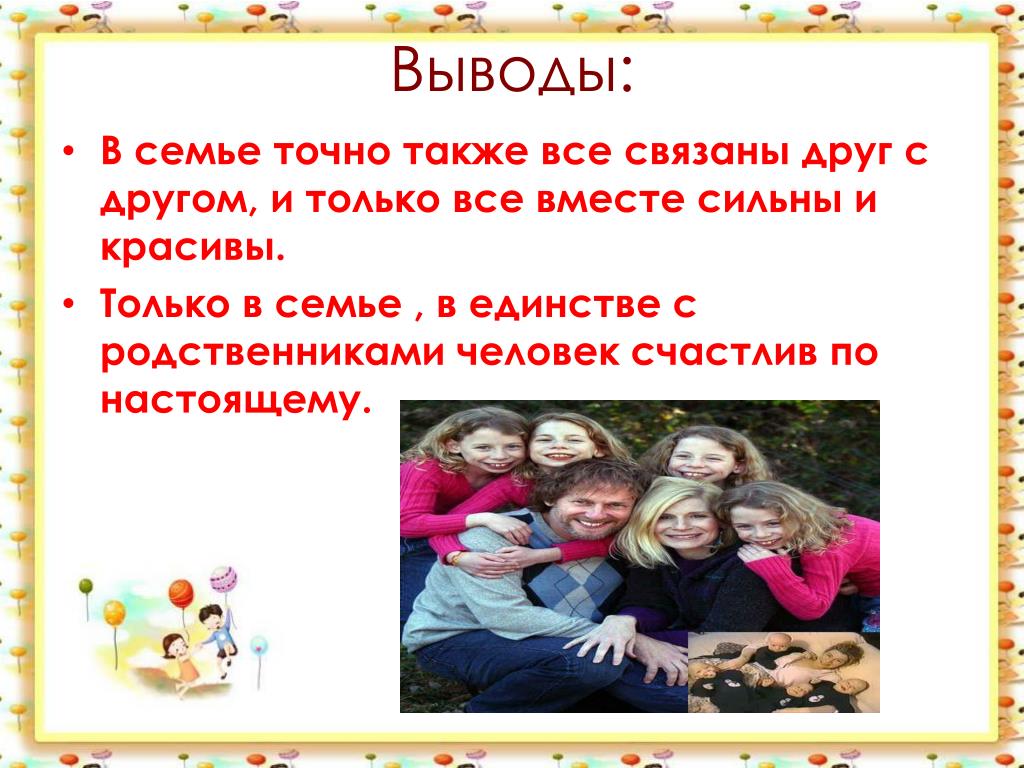 Выводы:

• В семье точно также все связаны друг с другом, и только все вместе сильны и красивы.

• Только в семье , в единстве с родственниками человек счастлив по настоящему.